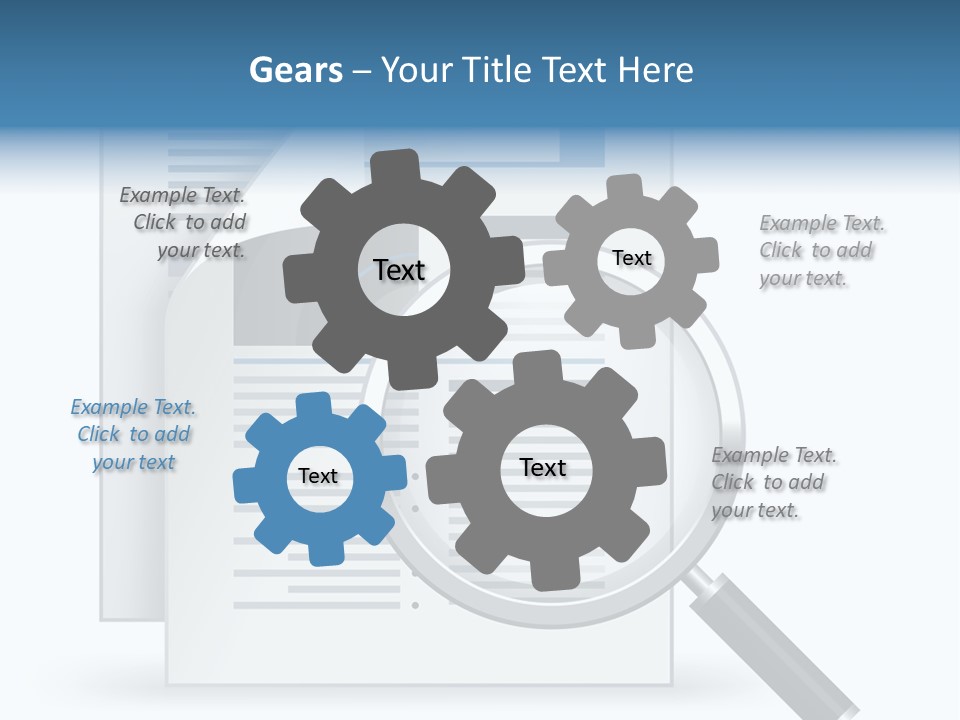 Gears – Your Title Text Here

Example Text. Click to add your text.

Text

Text

Example Text. Click to add your text.

Example Text. Click to add your text

Text

Text

Example Text. Click to add your text.